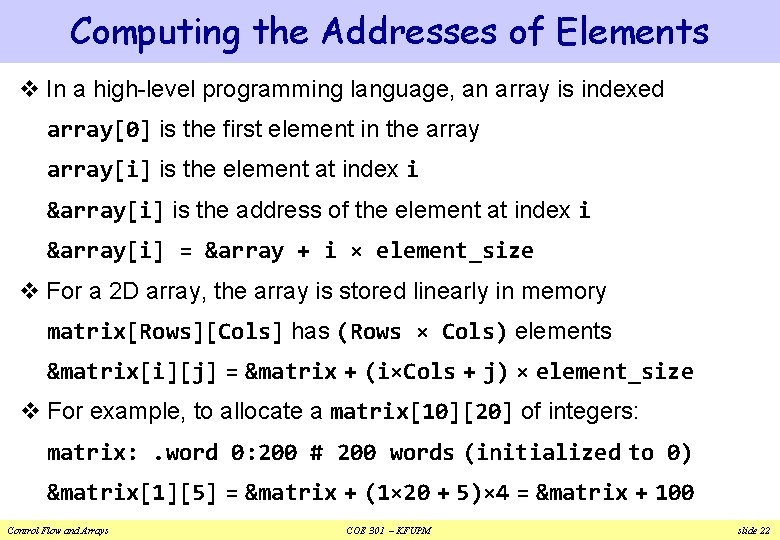 Computing the Addresses of Elements

❖ In a high-level programming language, an array is indexed

array[0] is the first element in the array

array[i] is the element at index i

&array[i] is the address of the element at index i

&array[i] = &array + i × element_size

❖ For a 2D array, the array is stored linearly in memory

matrix[Rows][Cols] has (Rows × Cols) elements

&matrix[i][j] = &matrix + (i×Cols + j) × element_size

❖ For example, to allocate a matrix[10][20] of integers:

matrix: .word 0:200 # 200 words (initialized to 0)

&matrix[1][5] = &matrix + (1×20 + 5)×4 = &matrix + 100

Control Flow and Arrays COE 301 – KFUPM slide 22